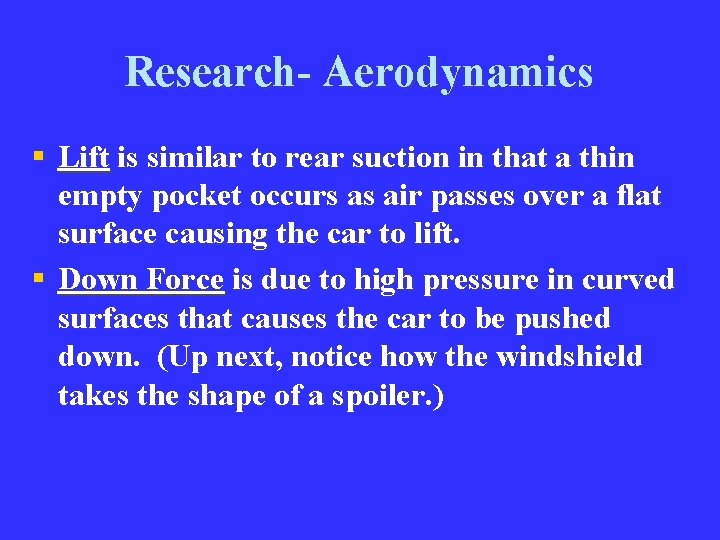 Research- Aerodynamics

▪ Lift is similar to rear suction in that a thin empty pocket occurs as air passes over a flat surface causing the car to lift.

▪ Down Force is due to high pressure in curved surfaces that causes the car to be pushed down. (Up next, notice how the windshield takes the shape of a spoiler.)